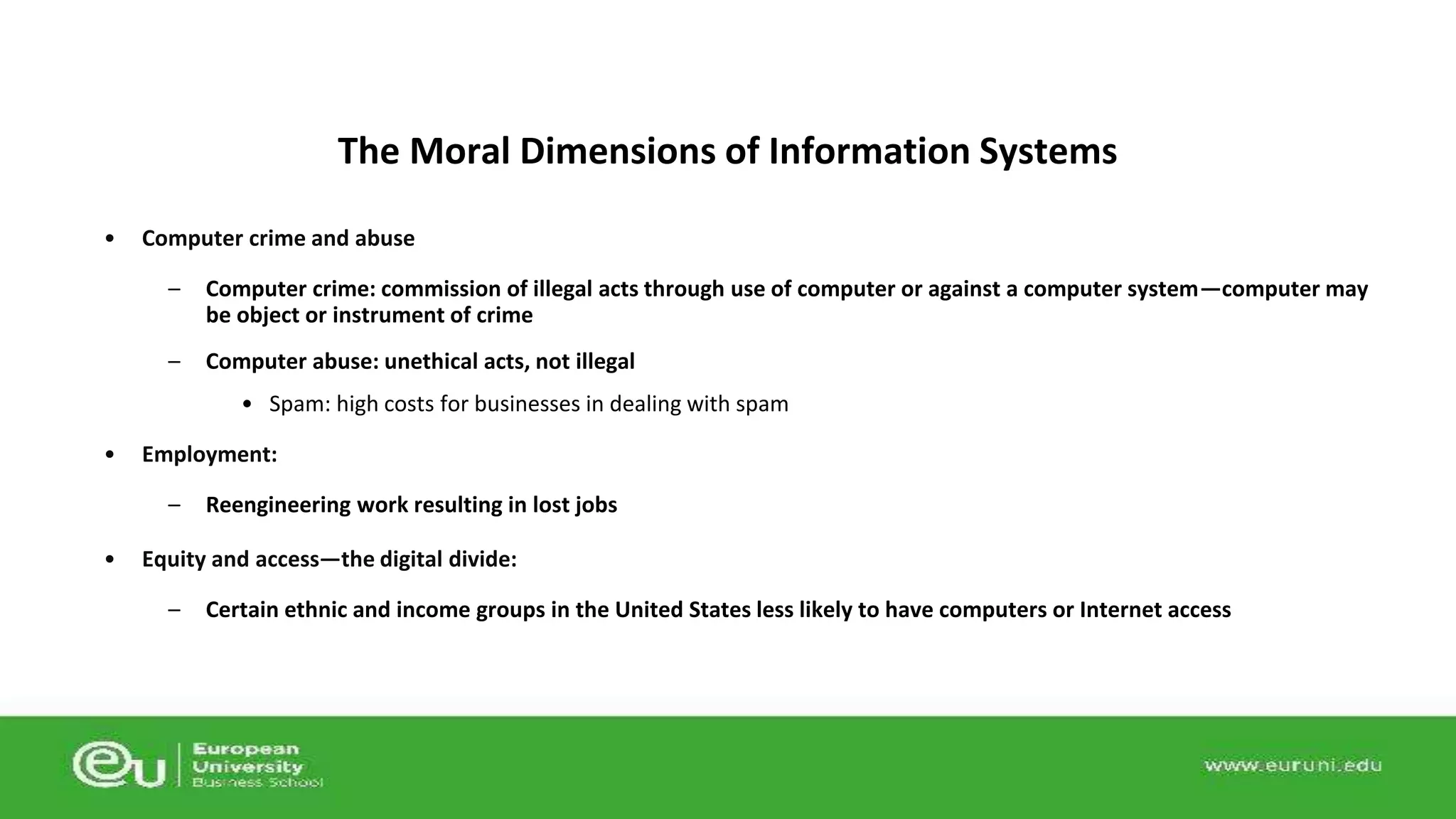 The Moral Dimensions of Information Systems

• Computer crime and abuse

– Computer crime: commission of illegal acts through use of computer or against a computer system—computer may be object or instrument of crime

– Computer abuse: unethical acts, not illegal

• Spam: high costs for businesses in dealing with spam

• Employment:

– Reengineering work resulting in lost jobs

• Equity and access—the digital divide:

– Certain ethnic and income groups in the United States less likely to have computers or Internet access

eu European University Business School

www.euruni.edu